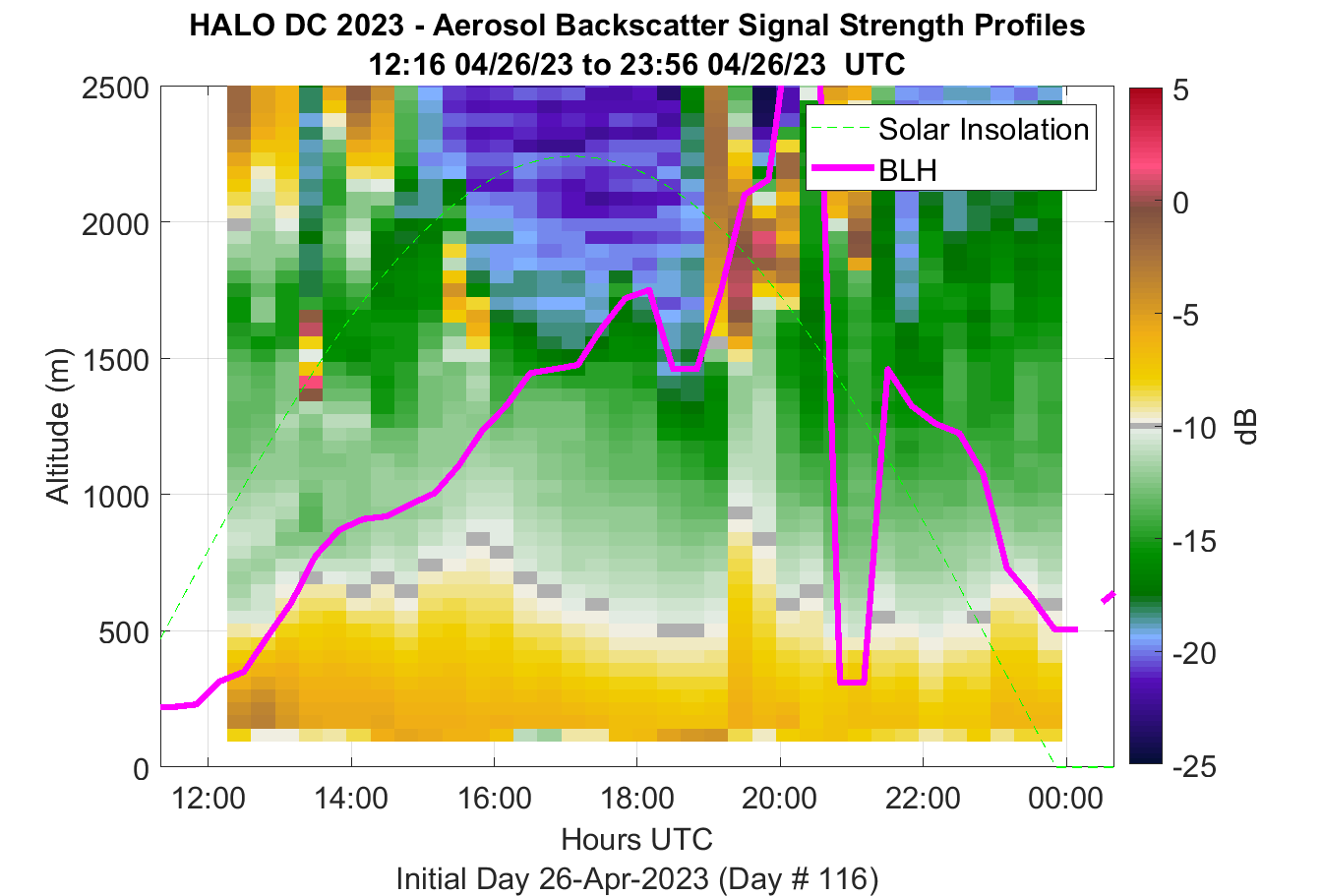 HALO DC 2023 - Aerosol Backscatter Signal Strength Profiles
12:16 04/26/23 to 23:56 04/26/23 UTC

Solar Insolation
BLH

Altitude (m)
2500
2000
1500
1000
500
0

12:00
14:00
16:00
18:00
20:00
22:00
00:00
Hours UTC
Initial Day 26-Apr-2023 (Day # 116)

5
0
-5
-10
-15
-20
-25
dB